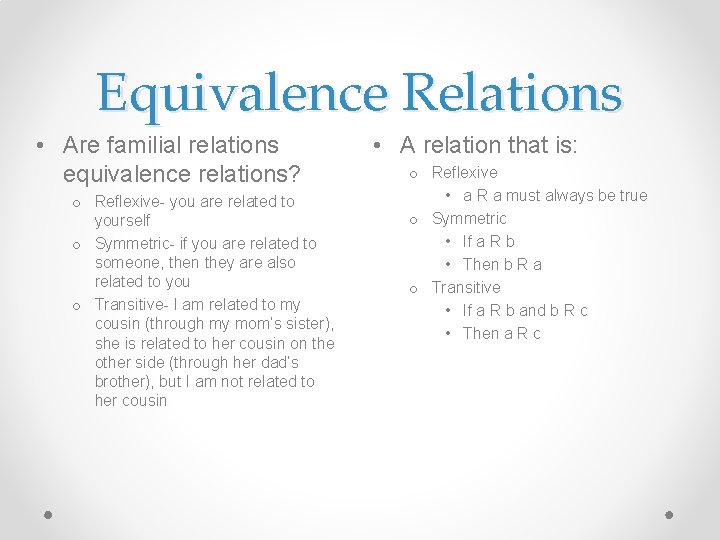 Equivalence Relations

• Are familial relations equivalence relations?
  o Reflexive- you are related to yourself
  o Symmetric- if you are related to someone, then they are also related to you
  o Transitive- I am related to my cousin (through my mom's sister), she is related to her cousin on the other side (through her dad's brother), but I am not related to her cousin

• A relation that is:
  o Reflexive
    • a R a must always be true
  o Symmetric
    • If a R b
    • Then b R a
  o Transitive
    • If a R b and b R c
    • Then a R c